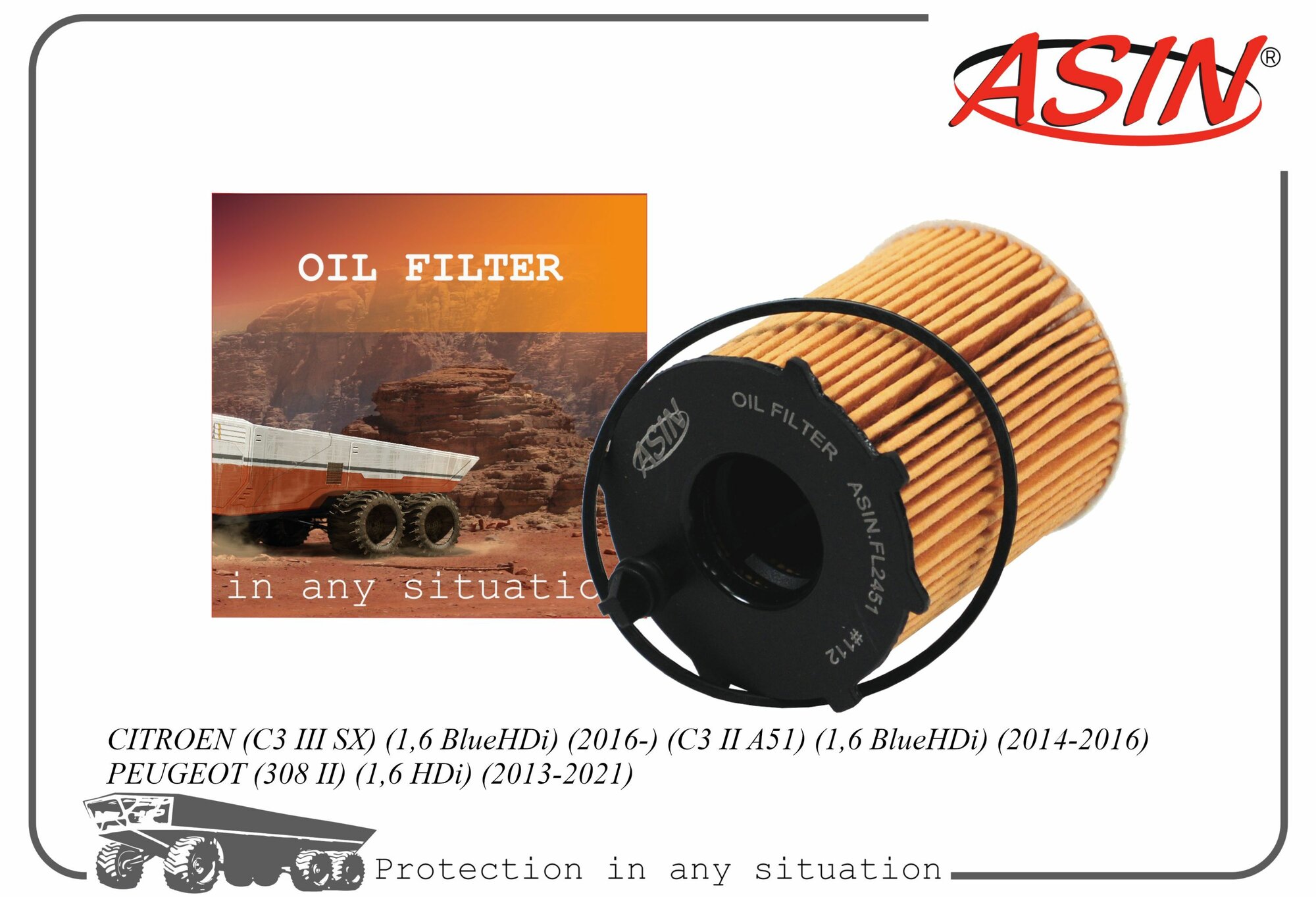 ASIN®

OIL FILTER

in any situatio

ASIN

OIL FILTER

ASIN.FL2451

#112

CITROEN (C3 III SX) (1,6 BlueHDi) (2016-) (C3 II A51) (1,6 BlueHDi) (2014-2016)
PEUGEOT (308 II) (1,6 HDi) (2013-2021)

Protection in any situation